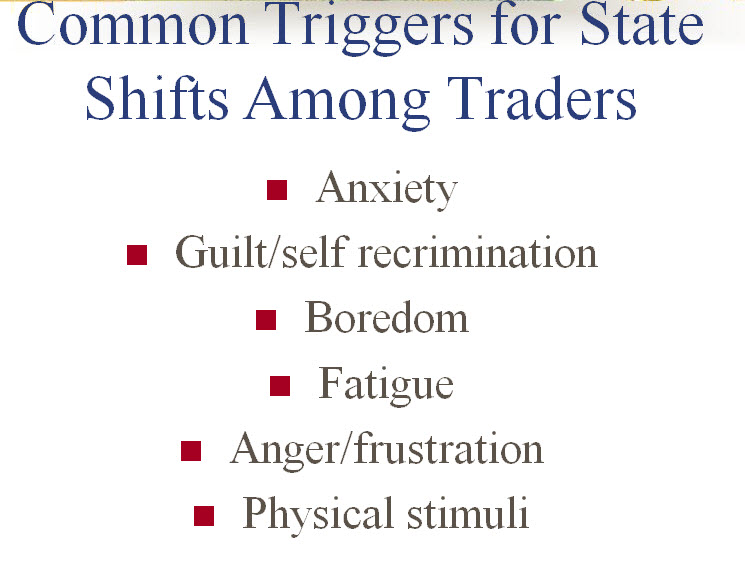 Common Triggers for State Shifts Among Traders

- Anxiety
- Guilt/self recrimination
- Boredom
- Fatigue
- Anger/frustration
- Physical stimuli